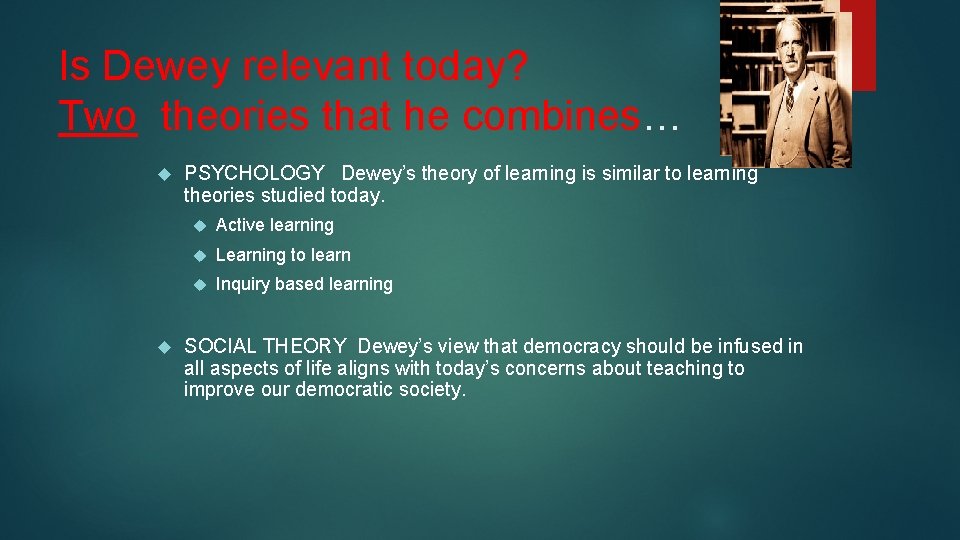 Is Dewey relevant today?
Two theories that he combines…

PSYCHOLOGY Dewey's theory of learning is similar to learning theories studied today.

Active learning

Learning to learn

Inquiry based learning

SOCIAL THEORY Dewey's view that democracy should be infused in all aspects of life aligns with today's concerns about teaching to improve our democratic society.